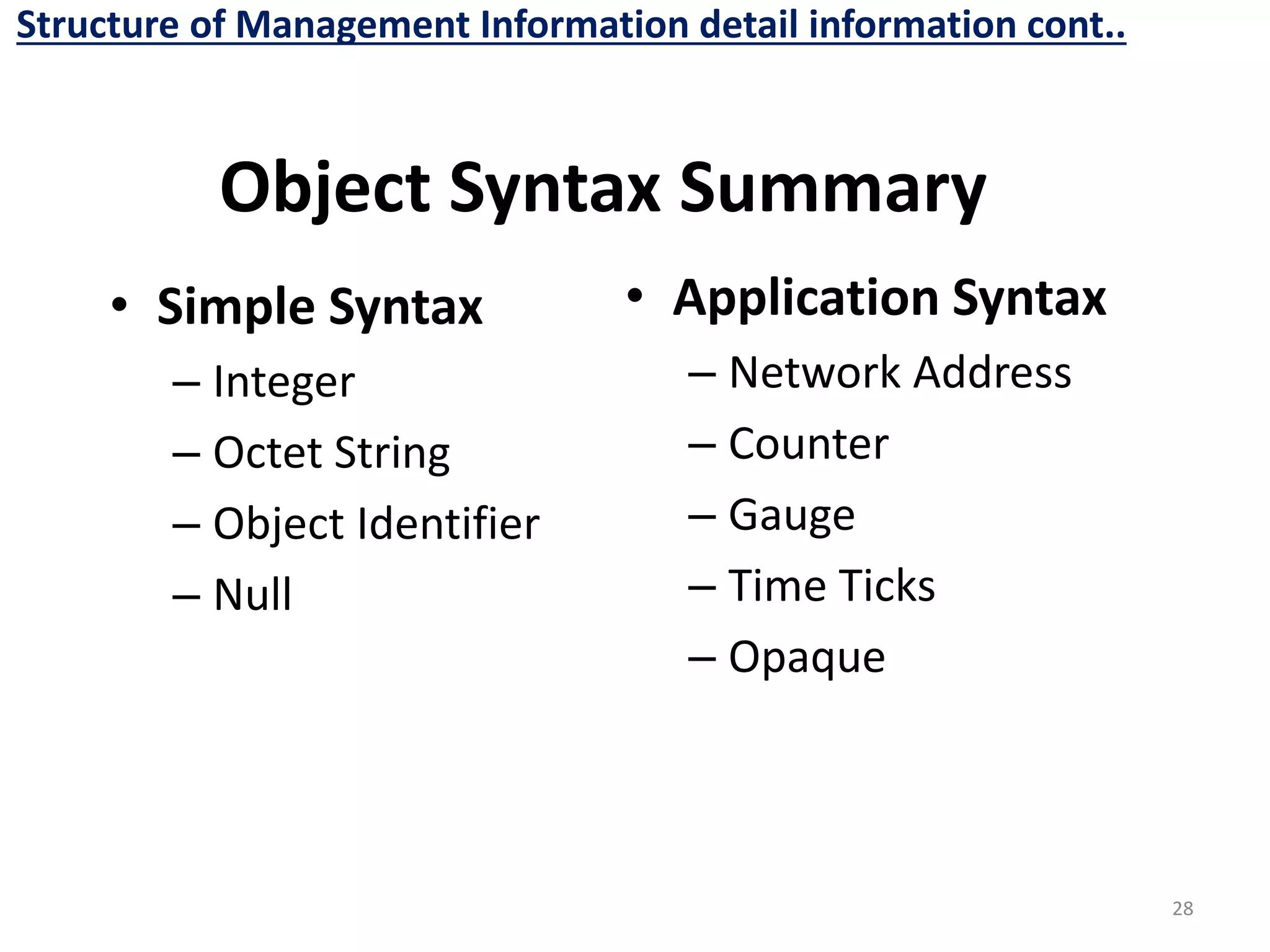 Structure of Management Information detail information cont..

Object Syntax Summary

• Simple Syntax
– Integer
– Octet String
– Object Identifier
– Null

• Application Syntax
– Network Address
– Counter
– Gauge
– Time Ticks
– Opaque

28